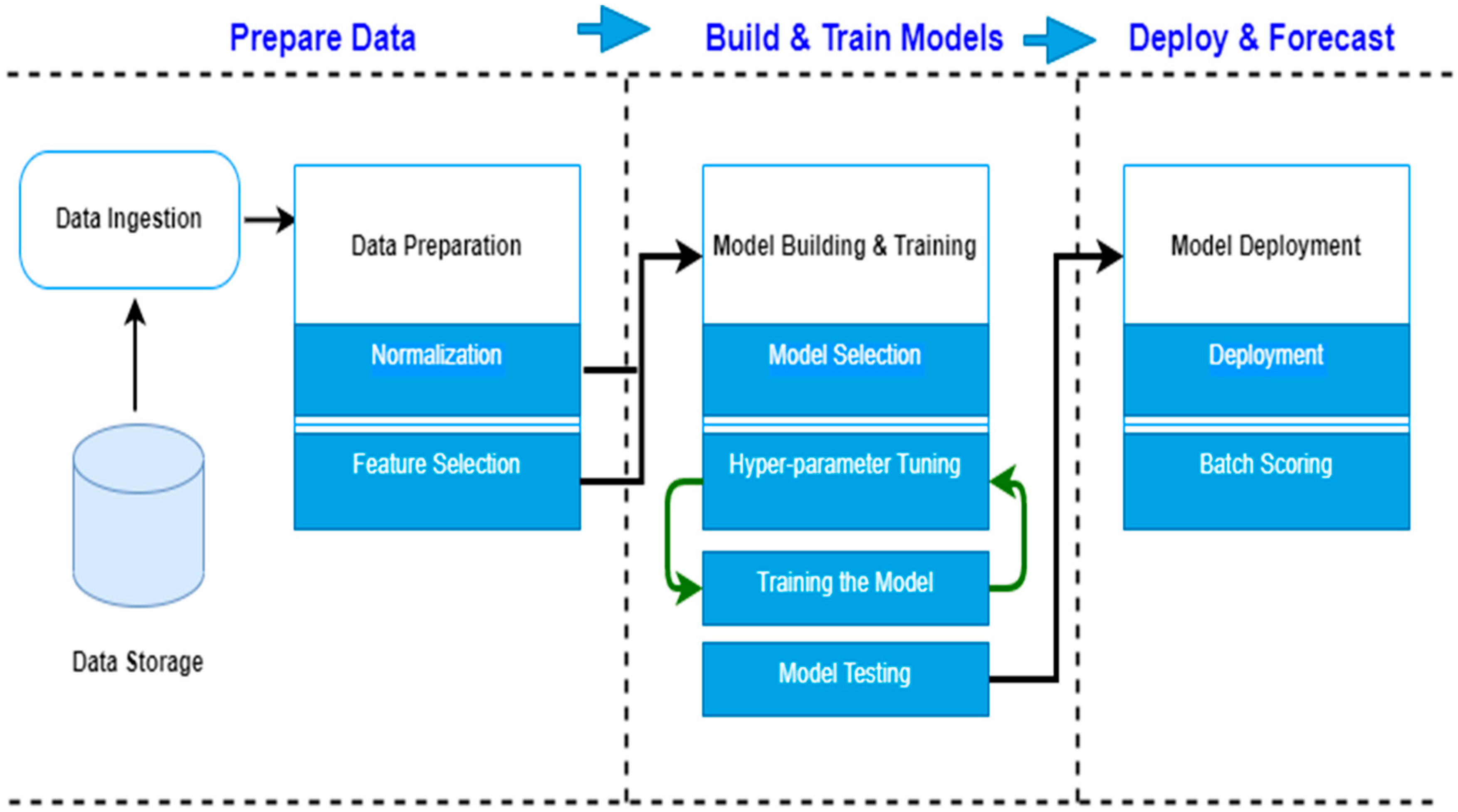 Prepare Data

Build & Train Models

Deploy & Forecast

Data Ingestion

Data Storage

Data Preparation

Normalization

Feature Selection

Model Building & Training

Model Selection

Hyper-parameter Tuning

Training the Model

Model Testing

Model Deployment

Deployment

Batch Scoring